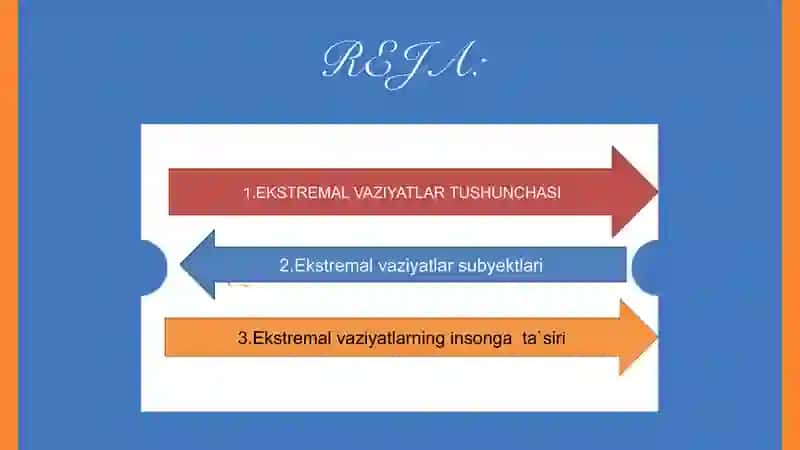 REJA:

1.EKSTREMAL VAZIYATLAR TUSHUNCHASI

2.Ekstremal vaziyatlar subyektlari

3.Ekstremal vaziyatlarning insonga ta`siri